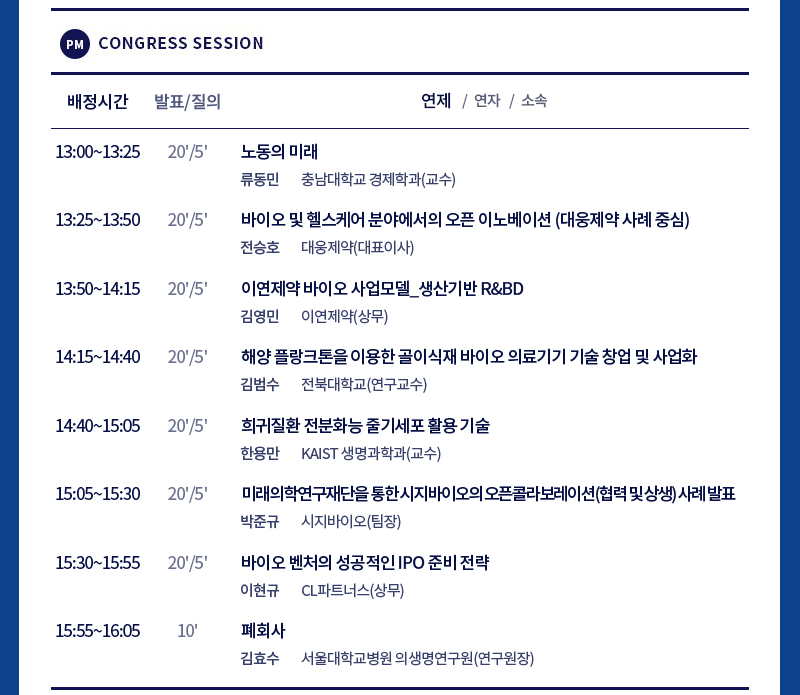 PM CONGRESS SESSION

| 배정시간 | 발표/질의 | 연제 / 연자 / 소속 |
|---|---|---|
| 13:00~13:25 | 20'/5' | 노동의 미래<br>류동민 충남대학교 경제학과(교수) |
| 13:25~13:50 | 20'/5' | 바이오 및 헬스케어 분야에서의 오픈 이노베이션 (대웅제약 사례 중심)<br>전승호 대웅제약(대표이사) |
| 13:50~14:15 | 20'/5' | 이연제약 바이오 사업모델_생산기반 R&BD<br>김영민 이연제약(상무) |
| 14:15~14:40 | 20'/5' | 해양 플랑크톤을 이용한 골이식재 바이오 의료기기 기술 창업 및 사업화<br>김범수 전북대학교(연구교수) |
| 14:40~15:05 | 20'/5' | 희귀질환 전분화능 줄기세포 활용 기술<br>한용만 KAIST 생명과학과(교수) |
| 15:05~15:30 | 20'/5' | 미래의학연구재단을 통한 시지바이오의 오픈콜라보레이션(협력 및 상생) 사례 발표<br>박준규 시지바이오(팀장) |
| 15:30~15:55 | 20'/5' | 바이오 벤처의 성공적인 IPO 준비 전략<br>이현규 CL파트너스(상무) |
| 15:55~16:05 | 10' | 폐회사<br>김효수 서울대학교병원 의생명연구원(연구원장) |